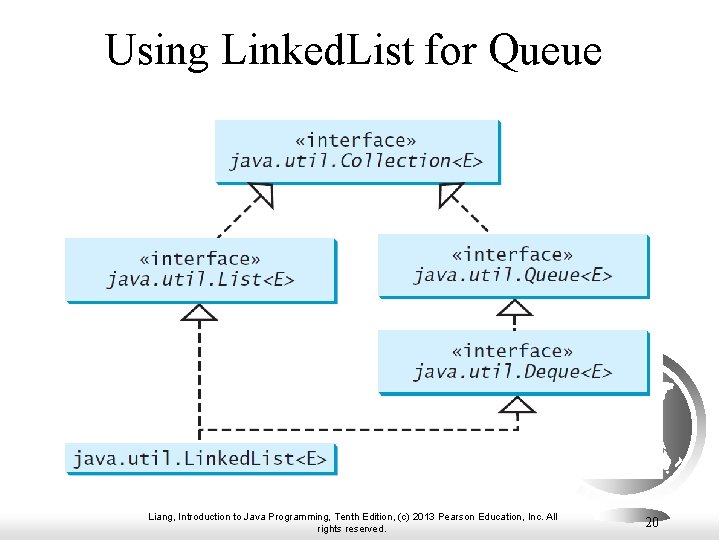 Using LinkedList for Queue

«interface»
java.util.Collection<E>

«interface»
java.util.List<E>

«interface»
java.util.Queue<E>

«interface»
java.util.Deque<E>

java.util.LinkedList<E>

Liang, Introduction to Java Programming, Tenth Edition, (c) 2013 Pearson Education, Inc. All rights reserved.

20